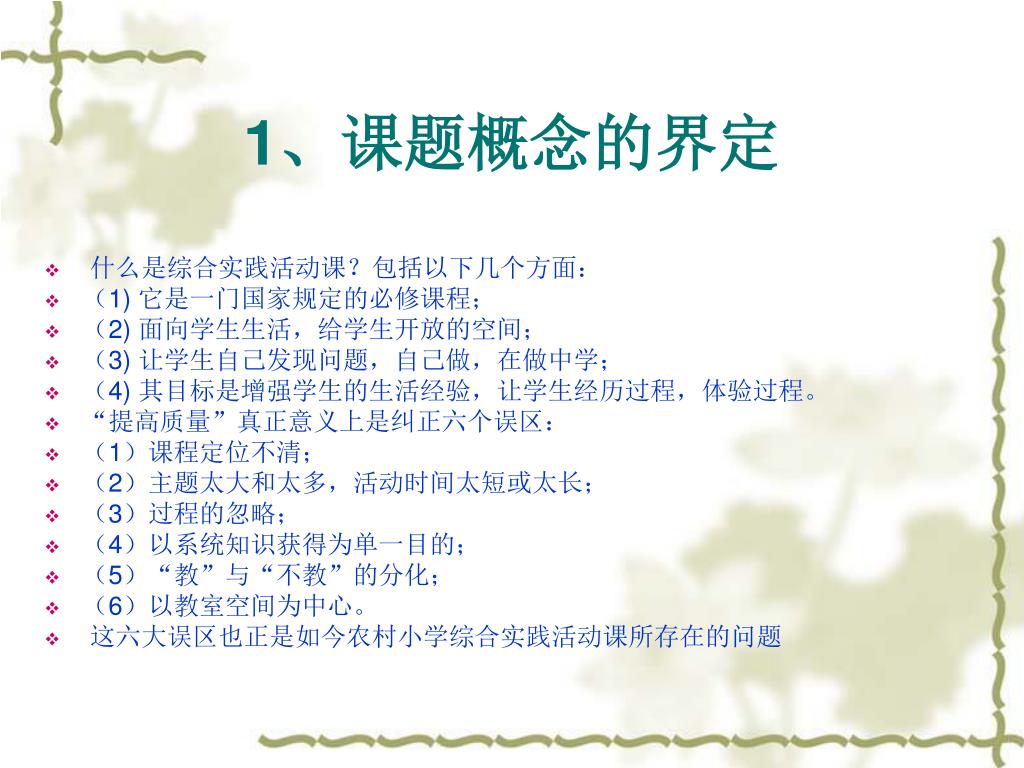 1、课题概念的界定

❖ 什么是综合实践活动课？包括以下几个方面：
❖ （1) 它是一门国家规定的必修课程；
❖ （2) 面向学生生活，给学生开放的空间；
❖ （3) 让学生自己发现问题，自己做，在做中学；
❖ （4) 其目标是增强学生的生活经验，让学生经历过程，体验过程。
❖ “提高质量”真正意义上是纠正六个误区：
❖ （1）课程定位不清；
❖ （2）主题太大和太多，活动时间太短或太长；
❖ （3）过程的忽略；
❖ （4）以系统知识获得为单一目的；
❖ （5）“教”与“不教”的分化；
❖ （6）以教室空间为中心。
❖ 这六大误区也正是如今农村小学综合实践活动课所存在的问题